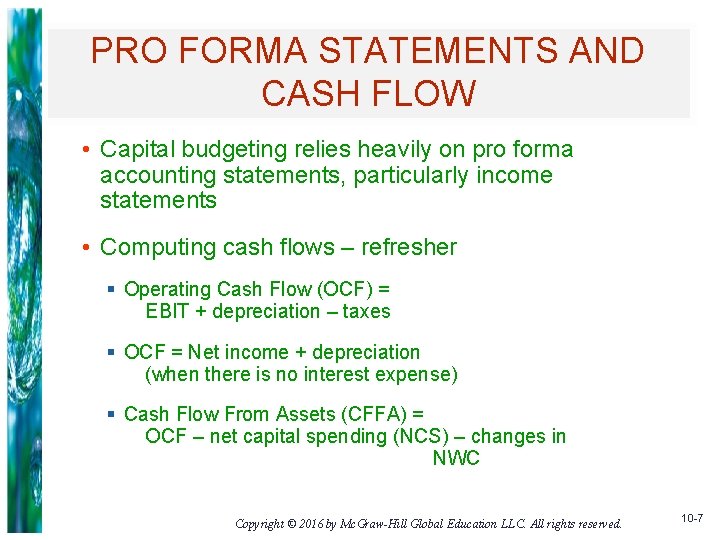 PRO FORMA STATEMENTS AND CASH FLOW

• Capital budgeting relies heavily on pro forma accounting statements, particularly income statements

• Computing cash flows – refresher

▪ Operating Cash Flow (OCF) = EBIT + depreciation – taxes

▪ OCF = Net income + depreciation (when there is no interest expense)

▪ Cash Flow From Assets (CFFA) = OCF – net capital spending (NCS) – changes in NWC

Copyright © 2016 by McGraw-Hill Global Education LLC. All rights reserved.

10-7